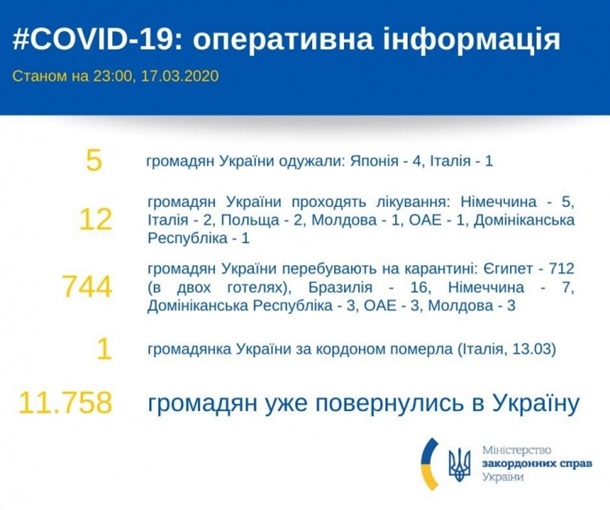 #COVID-19: оперативна інформація

Станом на 23:00, 17.03.2020

5 громадян України одужали: Японія - 4, Італія - 1

12 громадян України проходять лікування: Німеччина - 5, Італія - 2, Польща - 2, Молдова - 1, ОАЕ - 1, Домініканська Республіка - 1

744 громадян України перебувають на карантині: Єгипет - 712 (в двох готелях), Бразилія - 16, Німеччина - 7, Домініканська Республіка - 3, ОАЕ - 3, Молдова - 3

1 громадянка України за кордоном померла (Італія, 13.03)

11.758 громадян уже повернулись в Україну

Міністерство закордонних справ України